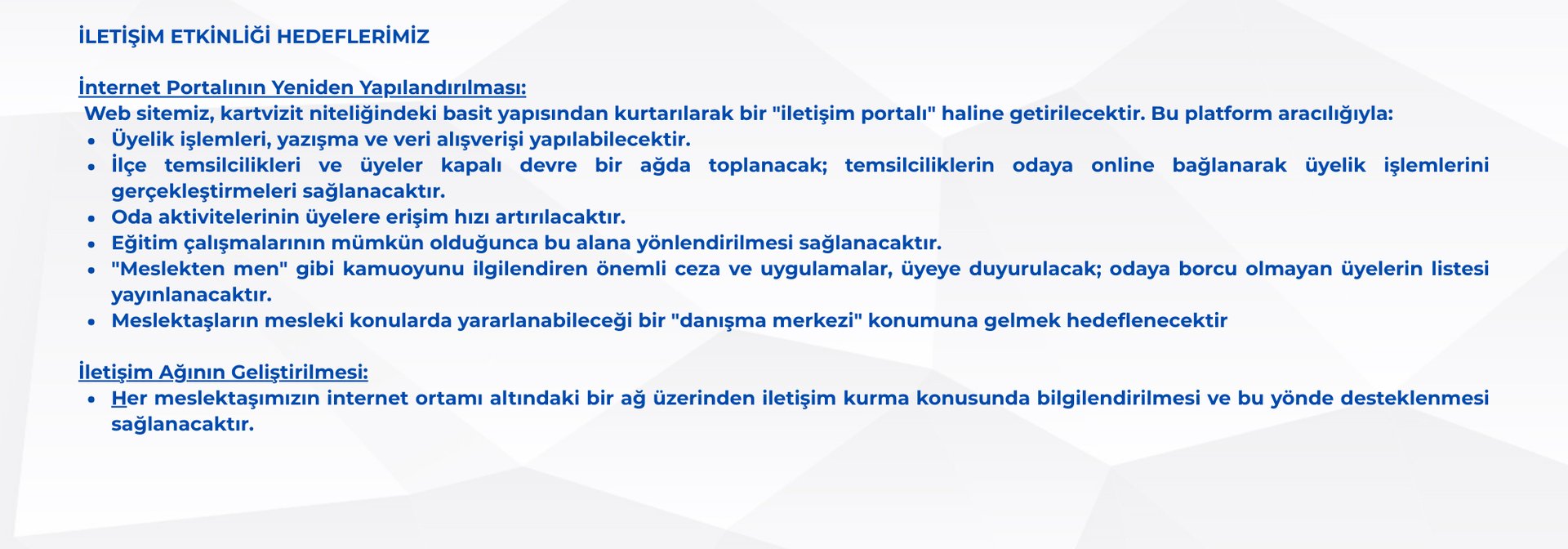 İLETİŞİM ETKİNLİĞİ HEDEFLERİMİZ

İnternet Portalının Yeniden Yapılandırılması:
Web sitemiz, kartvizit niteliğindeki basit yapısından kurtarılarak bir "iletişim portalı" haline getirilecektir. Bu platform aracılığıyla:
- Üyelik işlemleri, yazışma ve veri alışverişi yapılabilecektir.
- İlçe temsilcilikleri ve üyeler kapalı devre bir ağda toplanacak; temsilciliklerin odaya online bağlanarak üyelik işlemlerini gerçekleştirmeleri sağlanacaktır.
- Oda aktivitelerinin üyelere erişim hızı artırılacaktır.
- Eğitim çalışmalarının mümkün olduğunca bu alana yönlendirilmesi sağlanacaktır.
- "Meslekten men" gibi kamuoyunu ilgilendiren önemli ceza ve uygulamalar, üyeye duyurulacak; odaya borcu olmayan üyelerin listesi yayınlanacaktır.
- Meslektaşların mesleki konularda yararlanabileceği bir "danışma merkezi" konumuna gelmek hedeflenecektir

İletişim Ağının Geliştirilmesi:
- Her meslektaşımızın internet ortamı altındaki bir ağ üzerinden iletişim kurma konusunda bilgilendirilmesi ve bu yönde desteklenmesi sağlanacaktır.